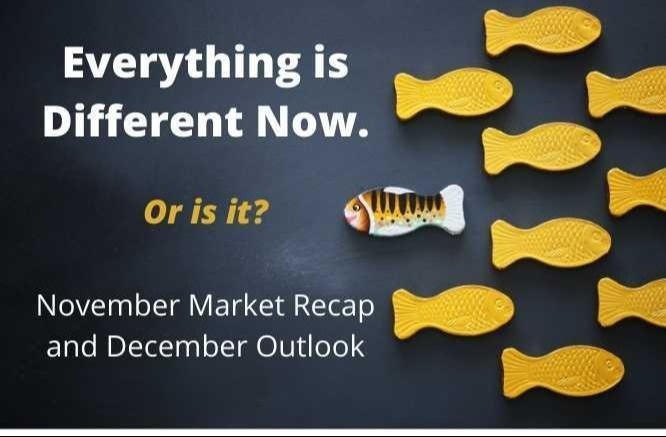 Everything is Different Now.

Or is it?

November Market Recap and December Outlook